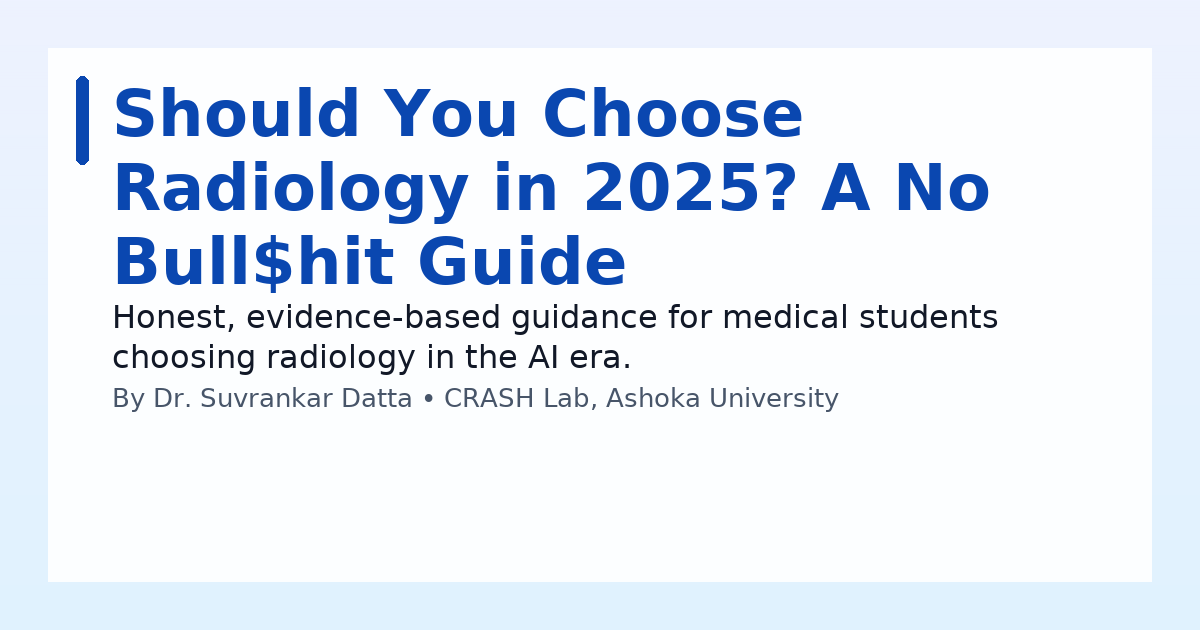 Should You Choose Radiology in 2025? A No Bull$hit Guide

Honest, evidence-based guidance for medical students choosing radiology in the AI era.

By Dr. Suvrankar Datta • CRASH Lab, Ashoka University